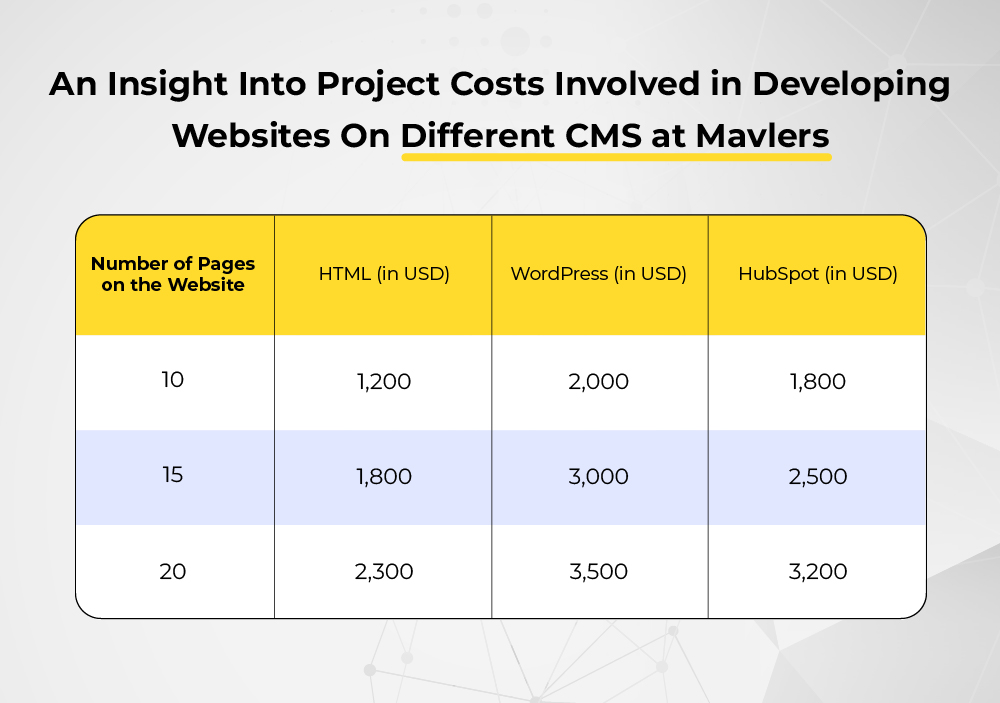 An Insight Into Project Costs Involved in Developing Websites On Different CMS at Mavlers

| Number of Pages on the Website | HTML (in USD) | WordPress (in USD) | HubSpot (in USD) |
|---|---|---|---|
| 10 | 1,200 | 2,000 | 1,800 |
| 15 | 1,800 | 3,000 | 2,500 |
| 20 | 2,300 | 3,500 | 3,200 |